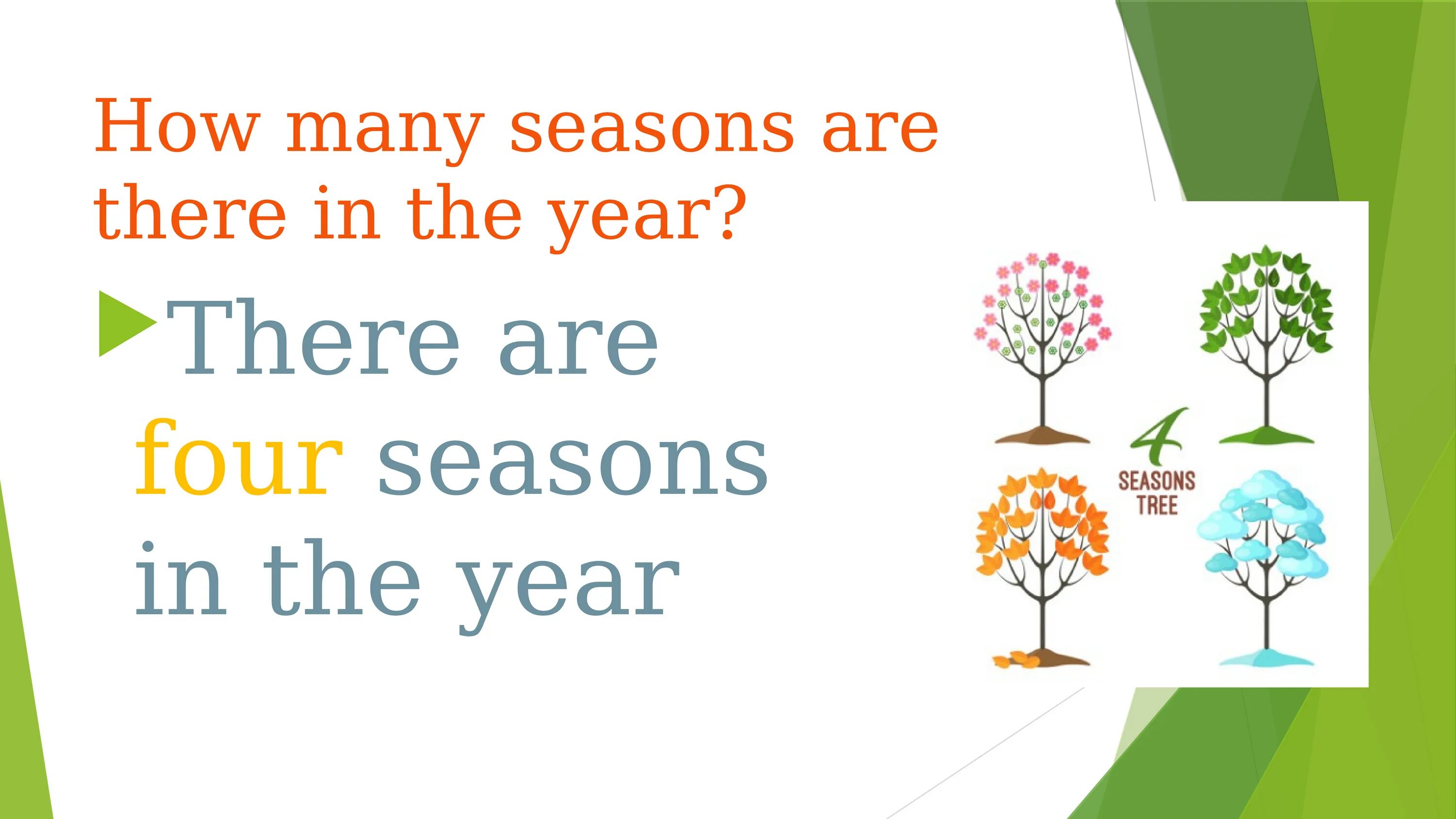 How many seasons are there in the year?

There are four seasons in the year

4
SEASONS
TREE